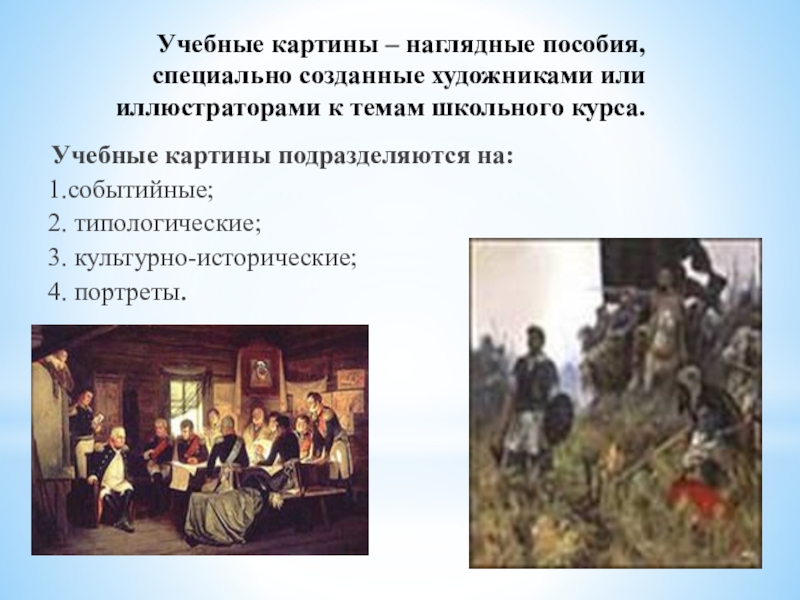 Учебные картины – наглядные пособия, специально созданные художниками или иллюстраторами к темам школьного курса.

Учебные картины подразделяются на:
1.событийные;
2. типологические;
3. культурно-исторические;
4. портреты.